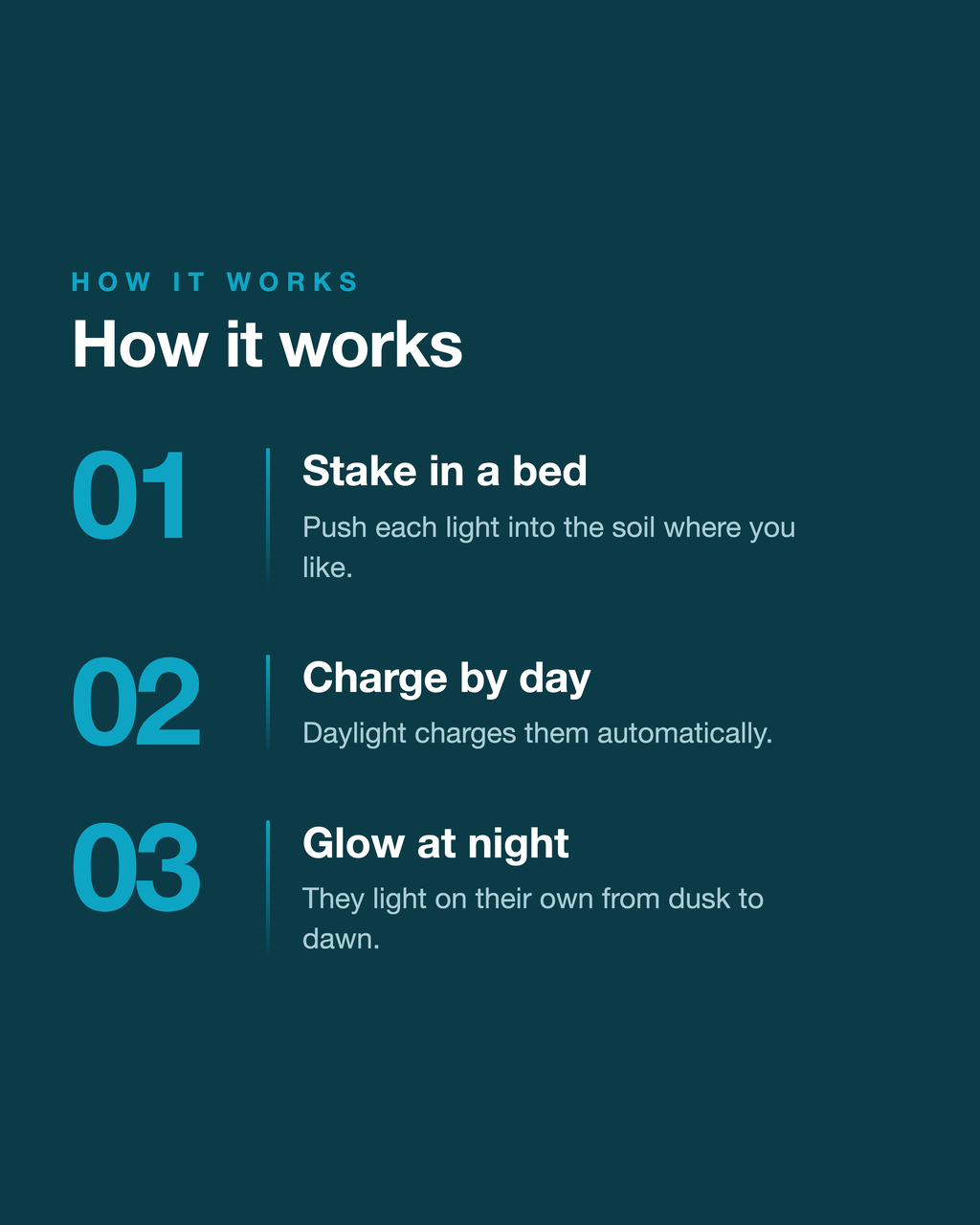 HOW IT WORKS

How it works

01

Stake in a bed

Push each light into the soil where you like.

02

Charge by day

Daylight charges them automatically.

03

Glow at night

They light on their own from dusk to dawn.